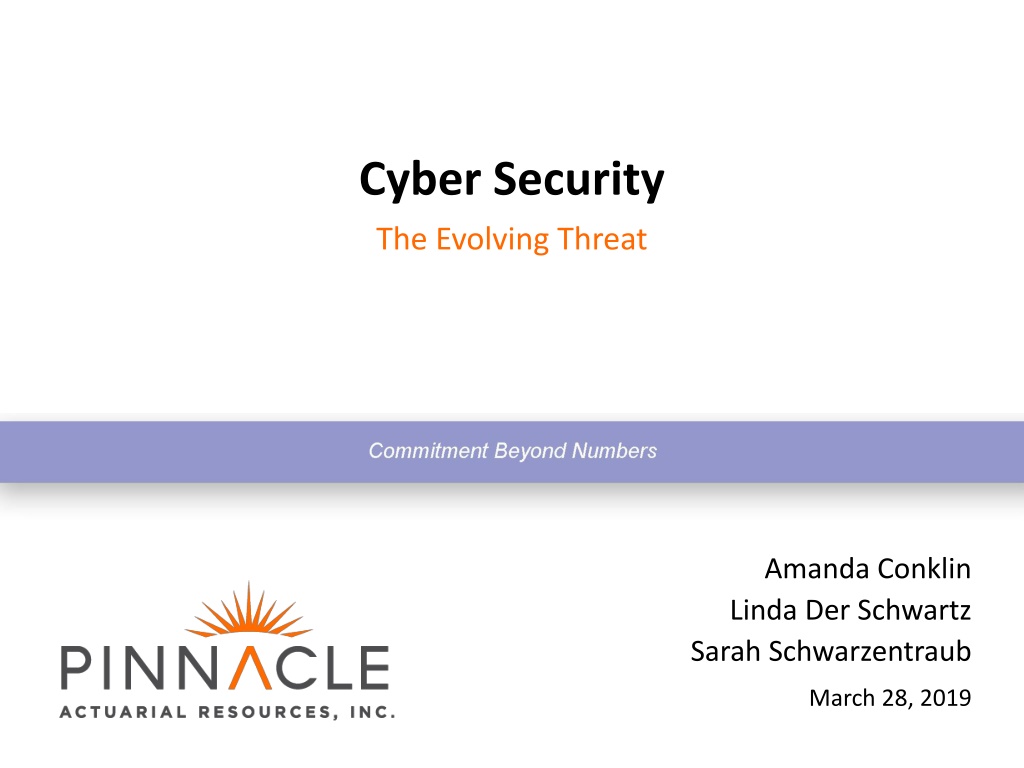 Cyber Security
The Evolving Threat

Commitment Beyond Numbers

Amanda Conklin
Linda Der Schwartz
Sarah Schwarzentraub
March 28, 2019

PINNACLE
ACTUARIAL RESOURCES, INC.